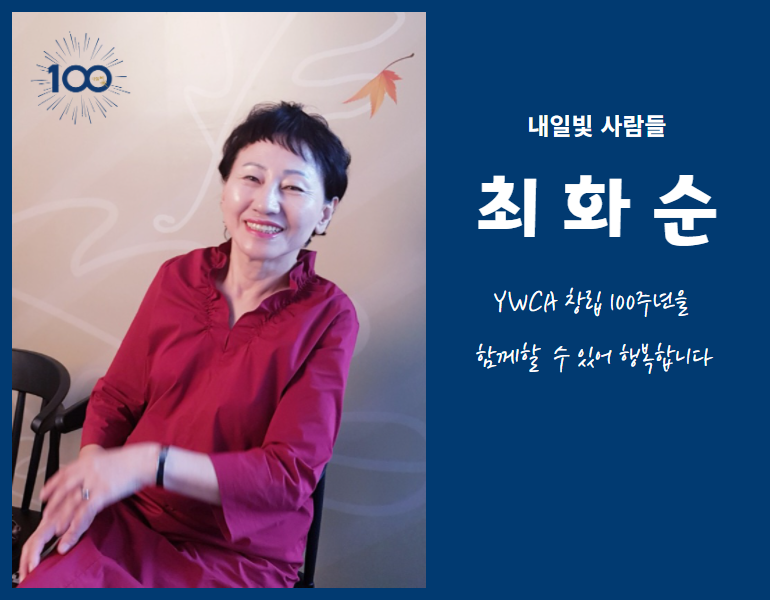 100

내일빛 사람들

최 화 순

YWCA 창립 100주년을

함께할 수 있어 행복합니다